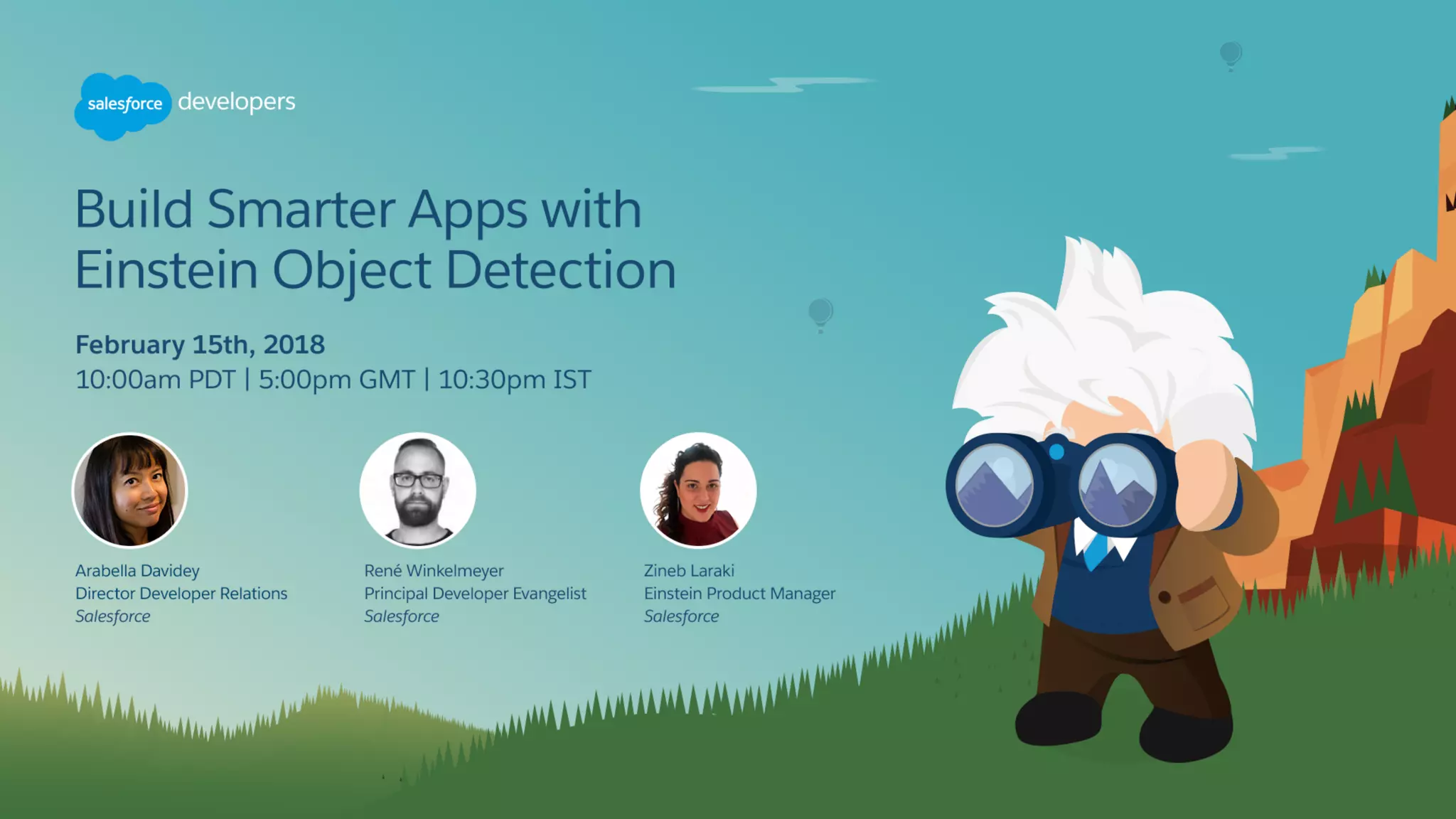 salesforce developers

Build Smarter Apps with Einstein Object Detection

February 15th, 2018
10:00am PDT | 5:00pm GMT | 10:30pm IST

Arabella Davidey
Director Developer Relations
Salesforce

René Winkelmeyer
Principal Developer Evangelist
Salesforce

Zineb Laraki
Einstein Product Manager
Salesforce